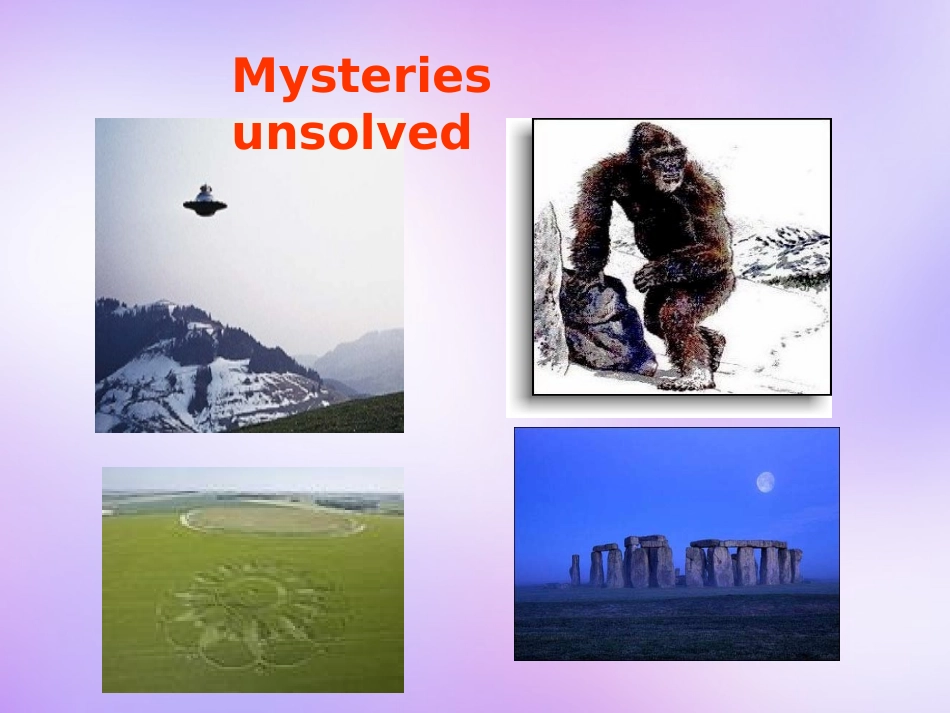 Mysteries unsolved